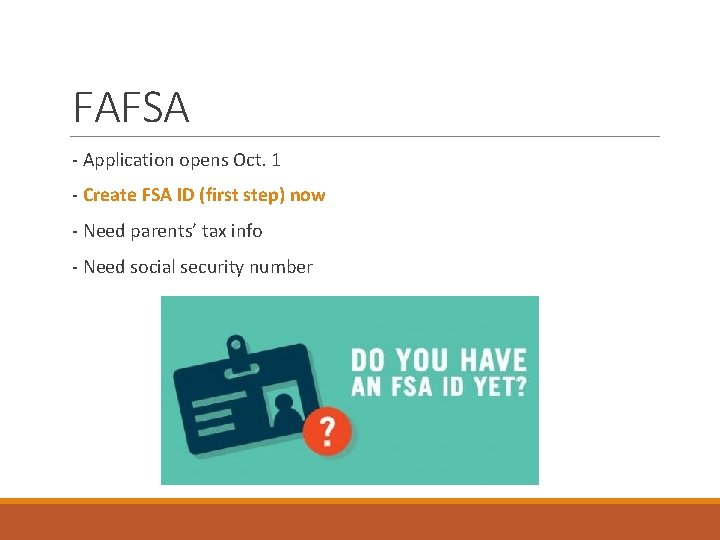 FAFSA

- Application opens Oct. 1

- Create FSA ID (first step) now

- Need parents' tax info

- Need social security number

DO YOU HAVE AN FSA ID YET?

?